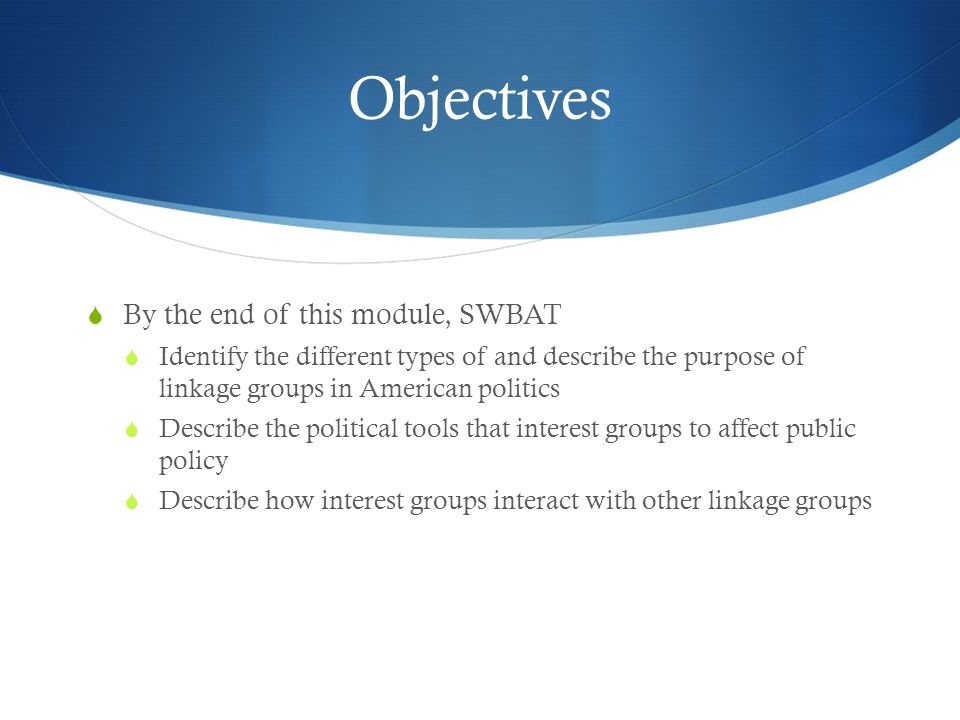 Objectives

By the end of this module, SWBAT

Identify the different types of and describe the purpose of linkage groups in American politics

Describe the political tools that interest groups to affect public policy

Describe how interest groups interact with other linkage groups